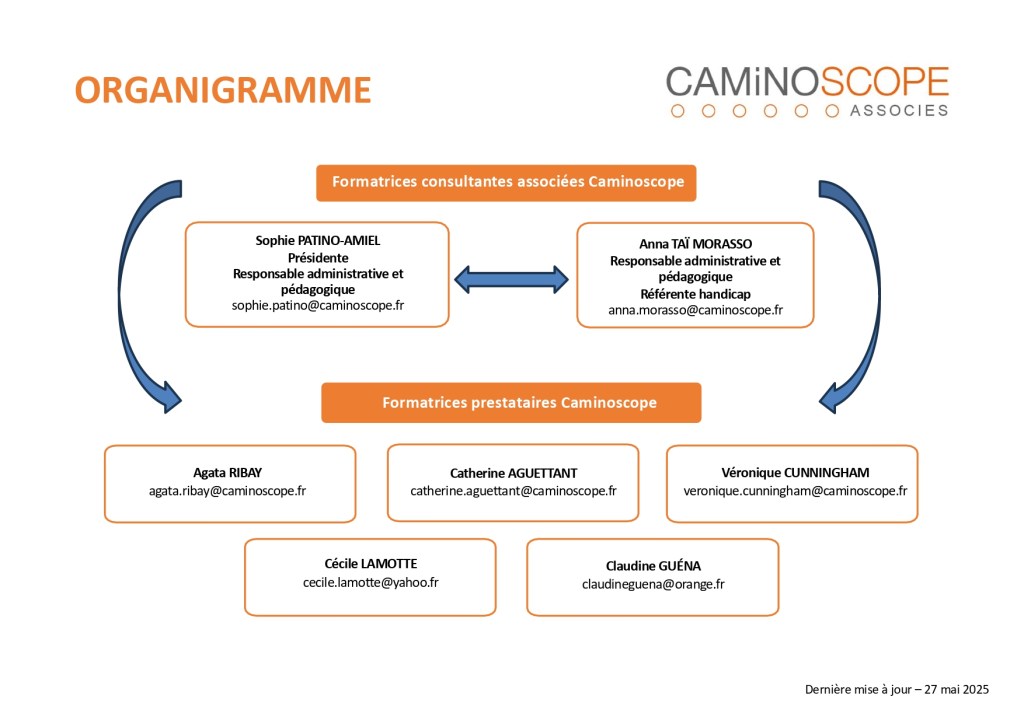 ORGANIGRAMME

CAMiNOSCOPE
ASSOCIES

Formatrices consultantes associées Caminoscope

Sophie PATINO-AMIEL
Présidente
Responsable administrative et pédagogique
sophie.patino@caminoscope.fr

Anna TAÏ MORASSO
Responsable administrative et pédagogique
Référente handicap
anna.morasso@caminoscope.fr

Formatrices prestataires Caminoscope

Agata RIBAY
agata.ribay@caminoscope.fr

Catherine AGUETTANT
catherine.aguettant@caminoscope.fr

Véronique CUNNINGHAM
veronique.cunningham@caminoscope.fr

Cécile LAMOTTE
cecile.lamotte@yahoo.fr

Claudine GUÉNA
claudineguena@orange.fr

Dernière mise à jour – 27 mai 2025